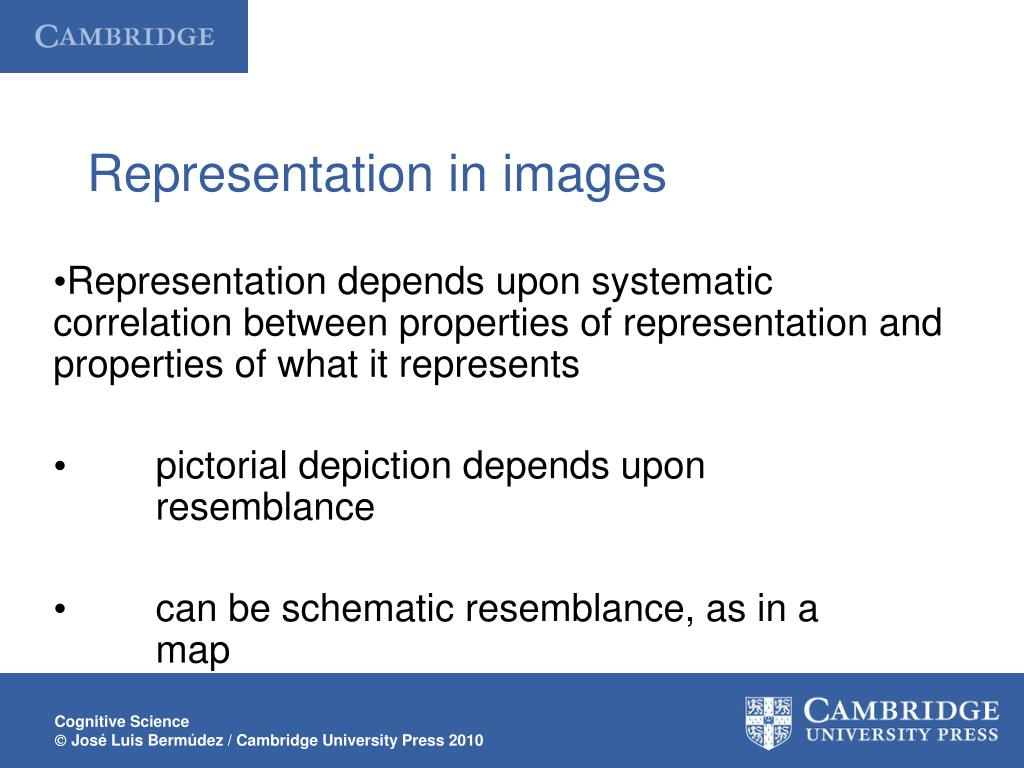 CAMBRIDGE

Representation in images

•Representation depends upon systematic correlation between properties of representation and properties of what it represents

• pictorial depiction depends upon resemblance

• can be schematic resemblance, as in a map

Cognitive Science
© José Luis Bermúdez / Cambridge University Press 2010

CAMBRIDGE
UNIVERSITY PRESS